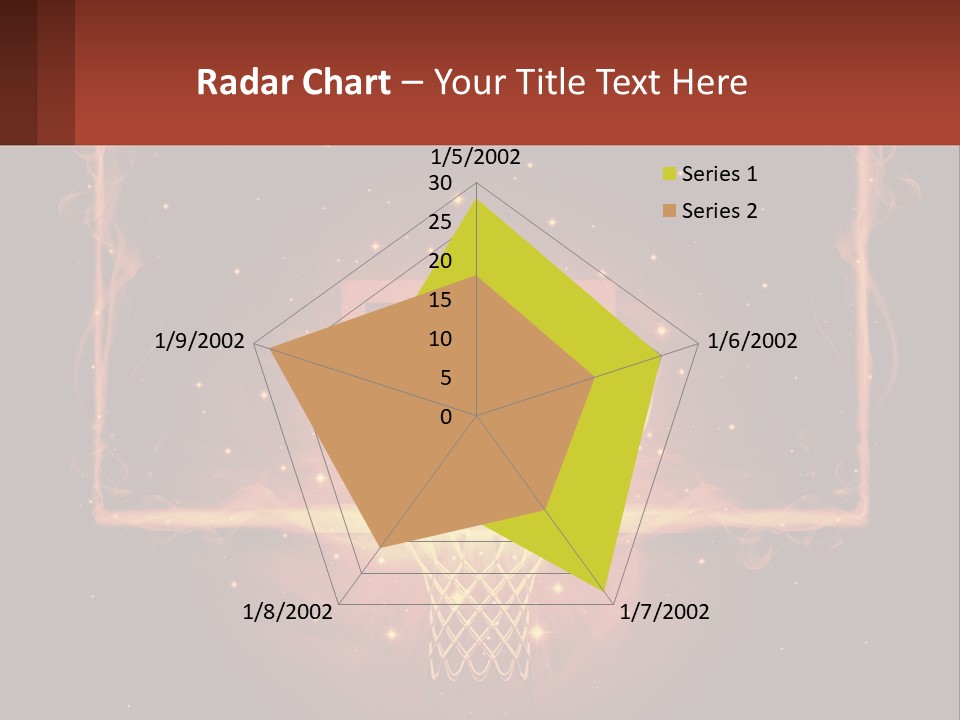 Radar Chart – Your Title Text Here

1/5/2002
30
25
20
15
10
5
0
1/6/2002
1/7/2002
1/8/2002
1/9/2002

Series 1
Series 2